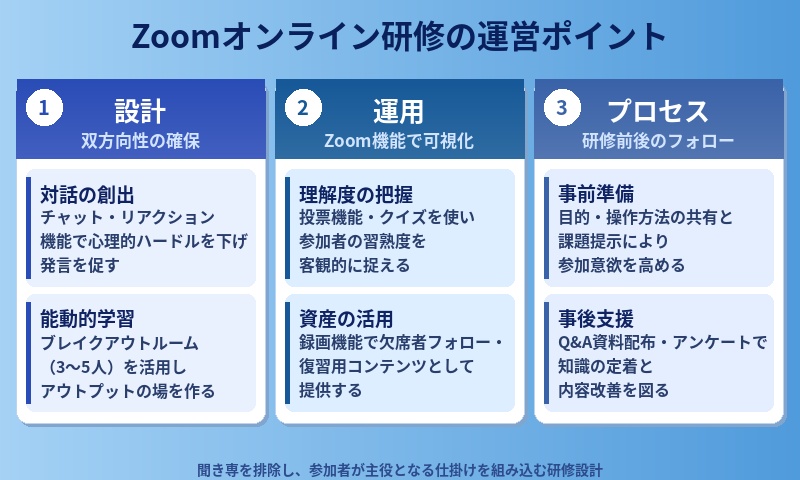 Zoomオンライン研修の運営ポイント

1 設計
双方向性の確保

対話の創出
チャット・リアクション機能で心理的ハードルを下げ発言を促す

能動的学習
ブレイクアウトルーム（3〜5人）を活用しアウトプットの場を作る

2 運用
Zoom機能で可視化

理解度の把握
投票機能・クイズを使い参加者の習熟度を客観的に捉える

資産の活用
録画機能で欠席者フォロー・復習用コンテンツとして提供する

3 プロセス
研修前後のフォロー

事前準備
目的・操作方法の共有と課題提示により参加意欲を高める

事後支援
Q&A資料配布・アンケートで知識の定着と内容改善を図る

聞き専を排除し、参加者が主役となる仕掛けを組み込む研修設計